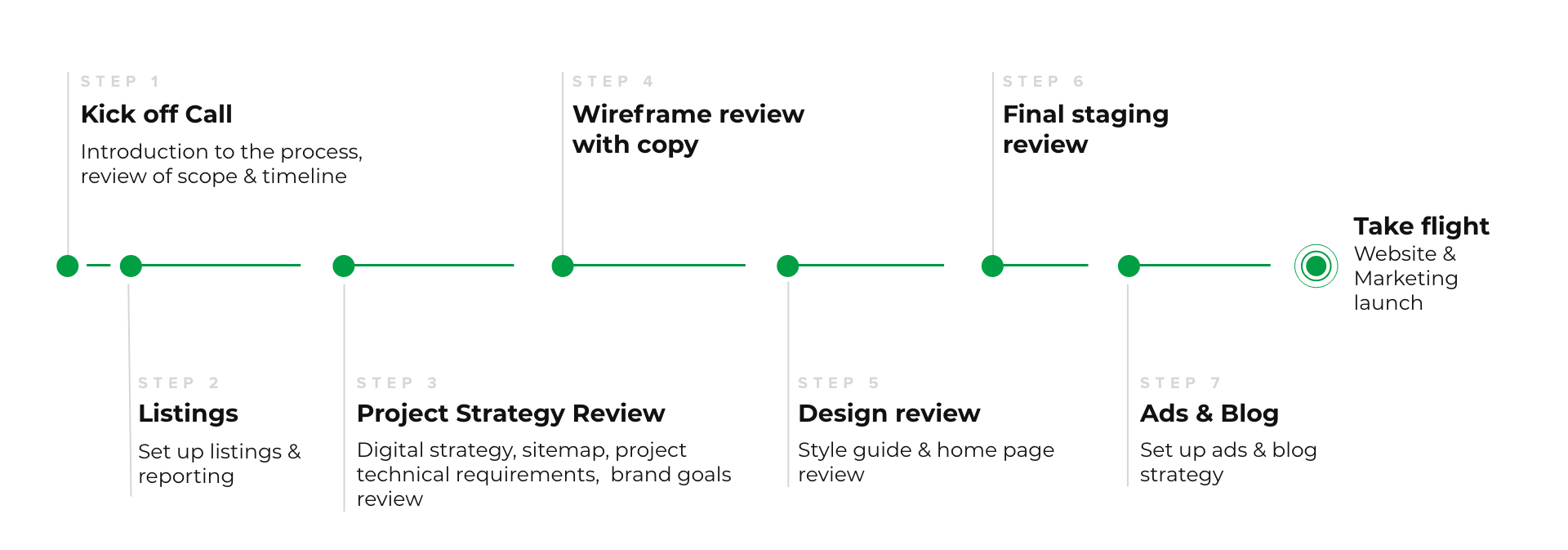 STEP 1
Kick off Call
Introduction to the process, review of scope & timeline

STEP 2
Listings
Set up listings & reporting

STEP 3
Project Strategy Review
Digital strategy, sitemap, project technical requirements, brand goals review

STEP 4
Wireframe review with copy

STEP 5
Design review
Style guide & home page review

STEP 6
Final staging review

STEP 7
Ads & Blog
Set up ads & blog strategy

Take flight
Website & Marketing launch